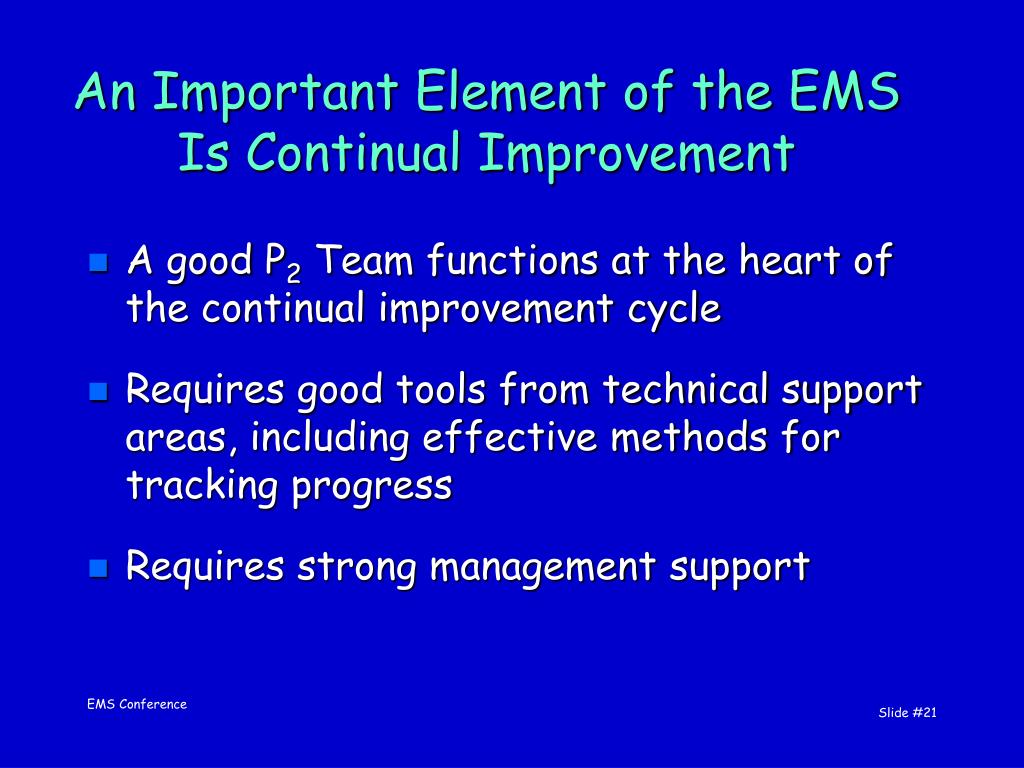 An Important Element of the EMS Is Continual Improvement

- A good $P_2$ Team functions at the heart of the continual improvement cycle
- Requires good tools from technical support areas, including effective methods for tracking progress
- Requires strong management support

EMS Conference

Slide #21